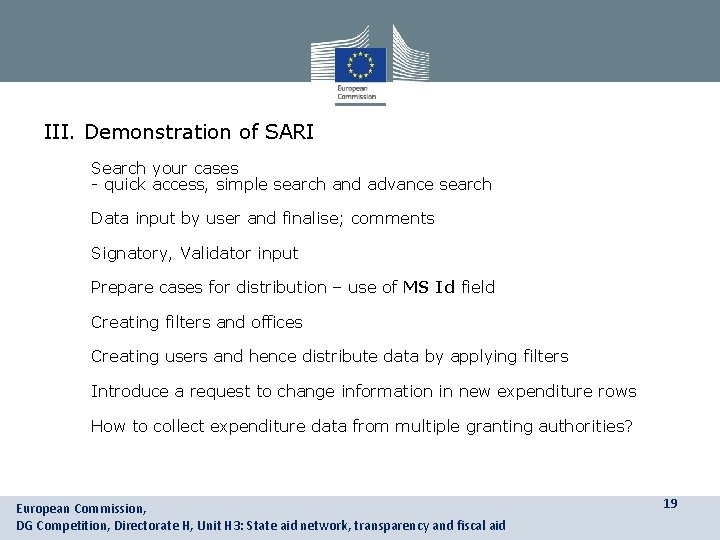 European Commission

III. Demonstration of SARI

Search your cases
- quick access, simple search and advance search

Data input by user and finalise; comments

Signatory, Validator input

Prepare cases for distribution – use of MS Id field

Creating filters and offices

Creating users and hence distribute data by applying filters

Introduce a request to change information in new expenditure rows

How to collect expenditure data from multiple granting authorities?

European Commission,
DG Competition, Directorate H, Unit H3: State aid network, transparency and fiscal aid

19